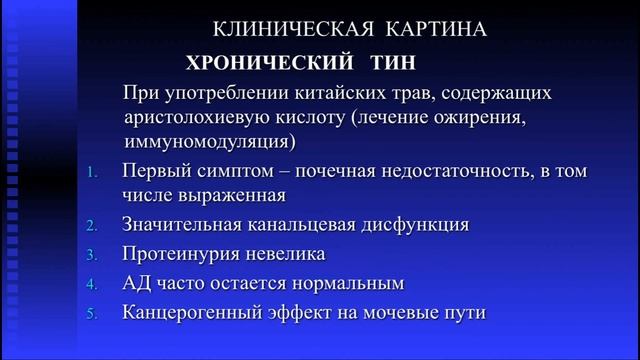 КЛИНИЧЕСКАЯ КАРТИНА

ХРОНИЧЕСКИЙ ТИН

При употреблении китайских трав, содержащих аристолохиевую кислоту (лечение ожирения, иммуномодуляция)

1. Первый симптом – почечная недостаточность, в том числе выраженная
2. Значительная канальцевая дисфункция
3. Протеинурия невелика
4. АД часто остается нормальным
5. Канцерогенный эффект на мочевые пути